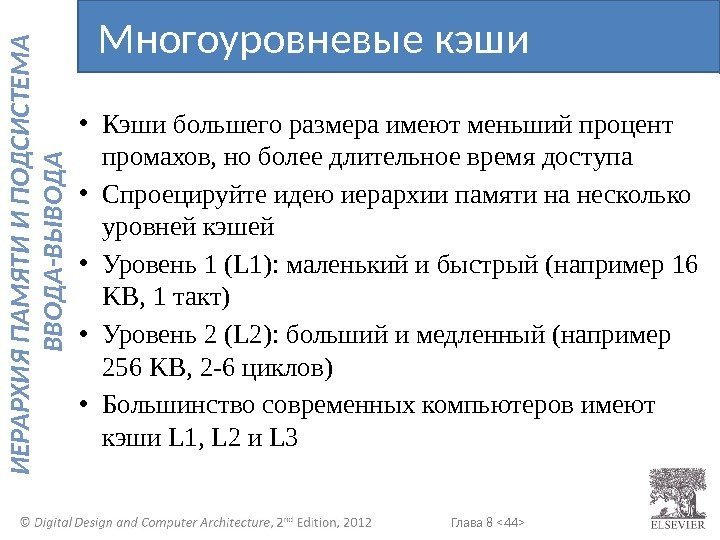 ИЕРАРХИЯ ПАМЯТИ И ПОДСИСТЕМА ВВОДА-ВЫВОДА

Многоуровневые кэши

• Кэши большего размера имеют меньший процент промахов, но более длительное время доступа
• Спроецируйте идею иерархии памяти на несколько уровней кэшей
• Уровень 1 (L1): маленький и быстрый (например 16 KB, 1 такт)
• Уровень 2 (L2): больший и медленный (например 256 KB, 2-6 циклов)
• Большинство современных компьютеров имеют кэши L1, L2 и L3

© Digital Design and Computer Architecture, 2nd Edition, 2012

Глава 8 <44>

ELSEVIER